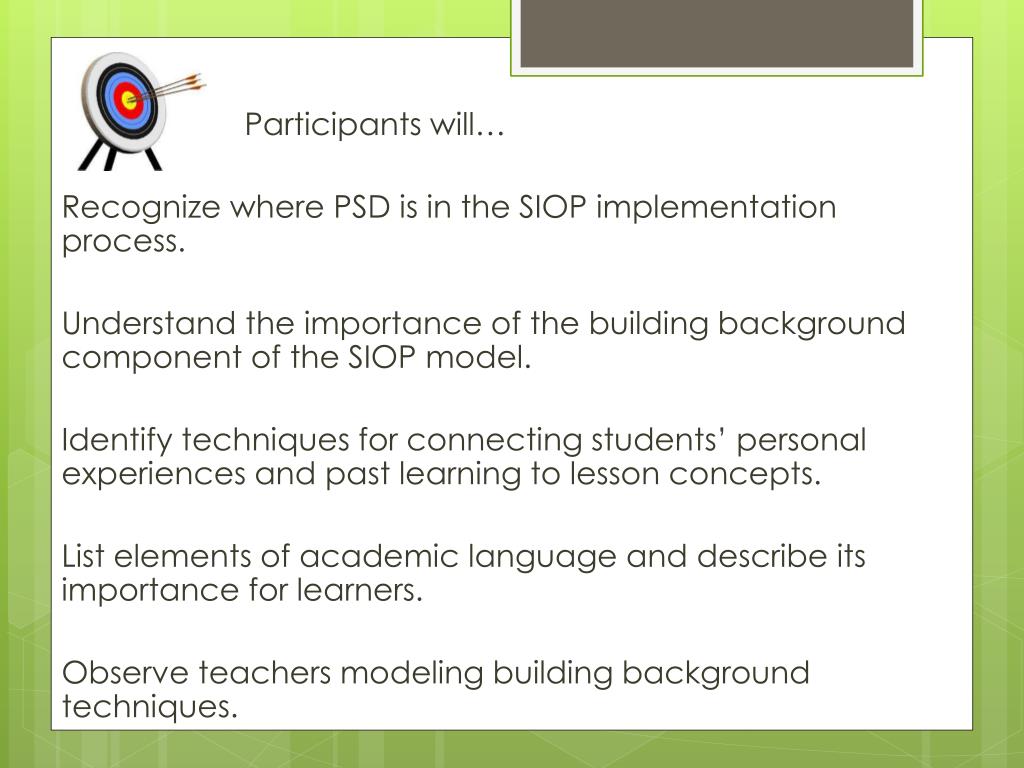 Participants will…

Recognize where PSD is in the SIOP implementation process.

Understand the importance of the building background component of the SIOP model.

Identify techniques for connecting students’ personal experiences and past learning to lesson concepts.

List elements of academic language and describe its importance for learners.

Observe teachers modeling building background techniques.